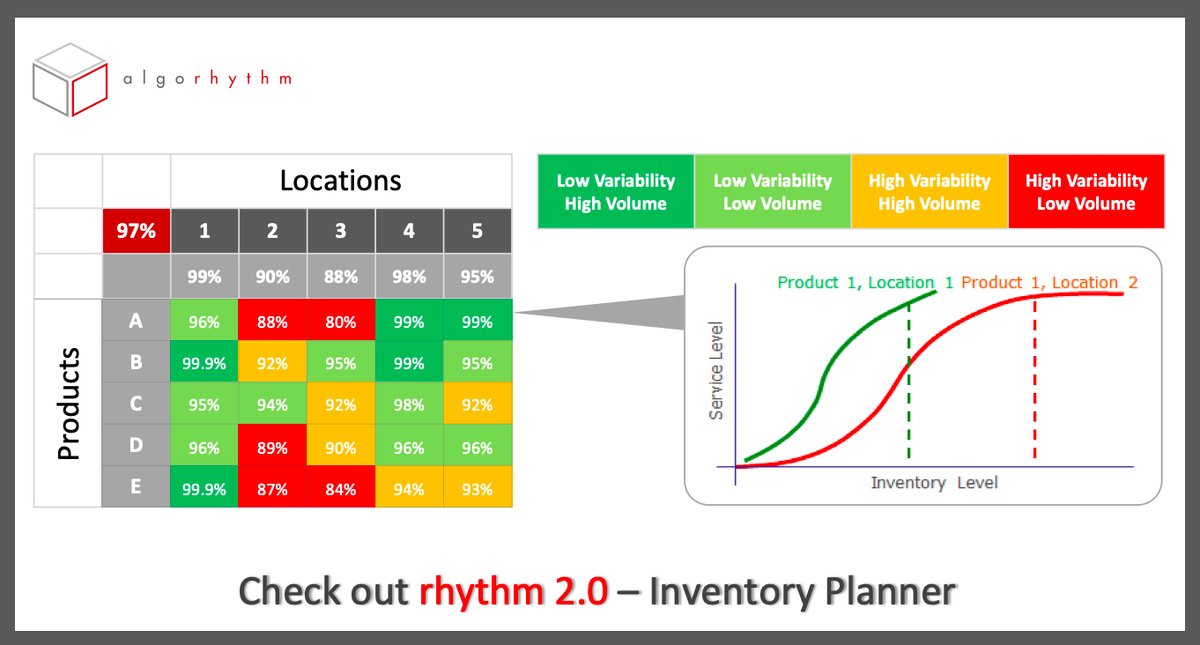 algorhythm

| | | Locations | | | | |
|---|---|---|---|---|---|---|
| | 97% | 1 | 2 | 3 | 4 | 5 |
| | | 99% | 90% | 88% | 98% | 95% |
| Products | A | 96% | 88% | 80% | 99% | 99% |
| | B | 99.9% | 92% | 95% | 99% | 95% |
| | C | 95% | 94% | 92% | 98% | 92% |
| | D | 96% | 89% | 90% | 96% | 96% |
| | E | 99.9% | 87% | 84% | 94% | 93% |

| Low Variability High Volume | Low Variability Low Volume | High Variability High Volume | High Variability Low Volume |
|---|---|---|---|

Product 1, Location 1
Product 1, Location 2
Service Level
Inventory Level

Check out rhythm 2.0 – Inventory Planner